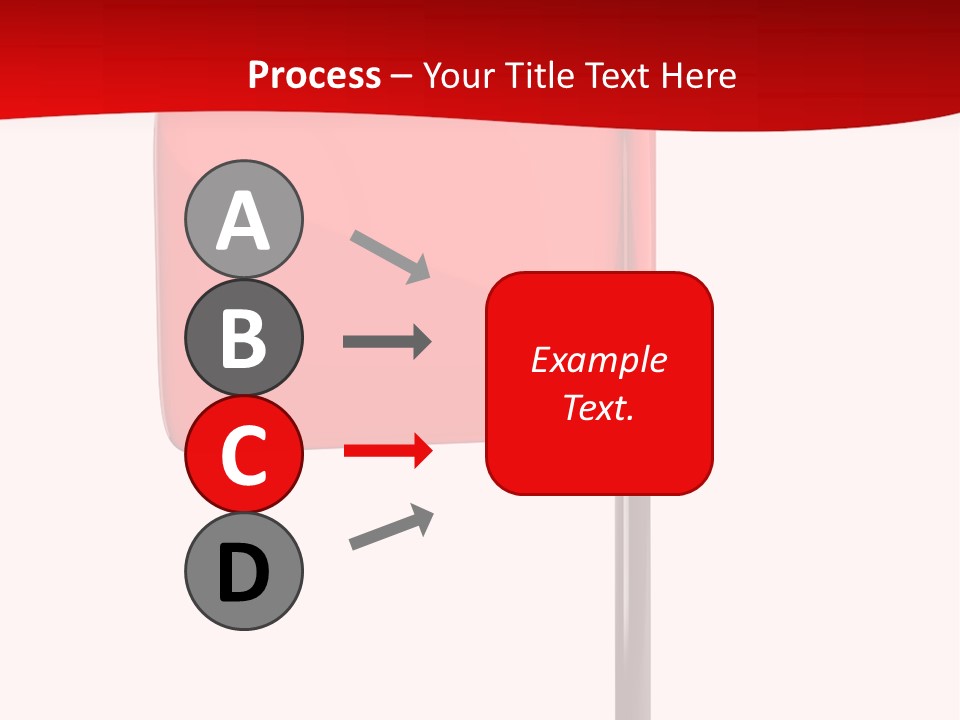 Process – Your Title Text Here

A

B

C

D

Example Text.